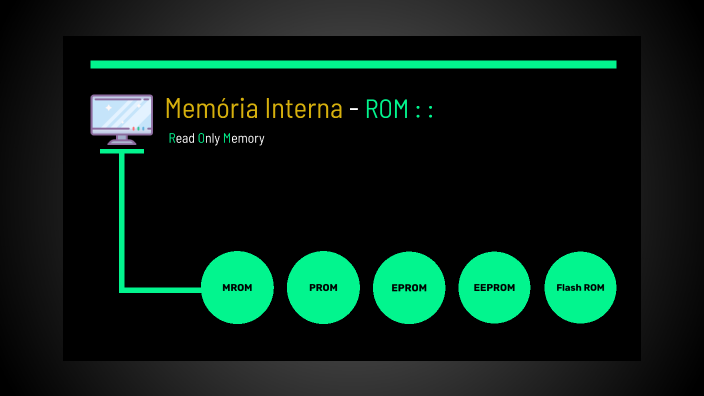 Memória Interna - ROM : :

Read Only Memory

MROM

PROM

EPROM

EEPROM

Flash ROM